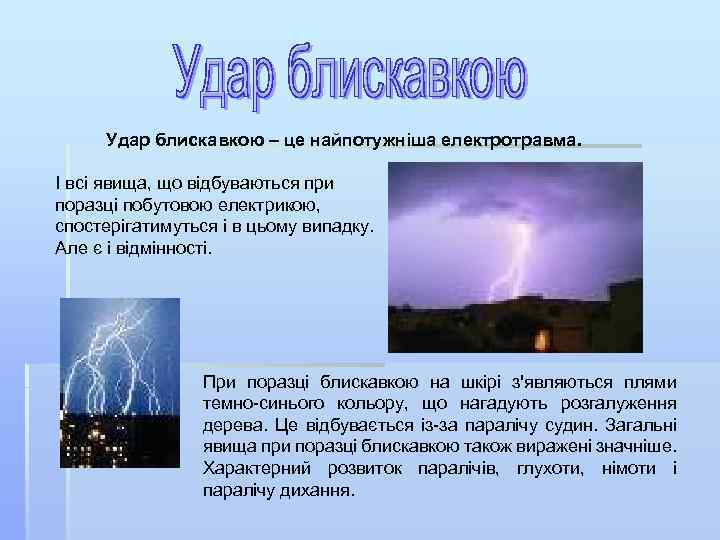 Удар блискавкою

Удар блискавкою – це найпотужніша електротравма.

І всі явища, що відбуваються при поразці побутовою електрикою, спостерігатимуться і в цьому випадку. Але є і відмінності.

При поразці блискавкою на шкірі з'являються плями темно-синього кольору, що нагадують розгалуження дерева. Це відбувається із-за паралічу судин. Загальні явища при поразці блискавкою також виражені значніше. Характерний розвиток паралічів, глухоти, німоти і паралічу дихання.